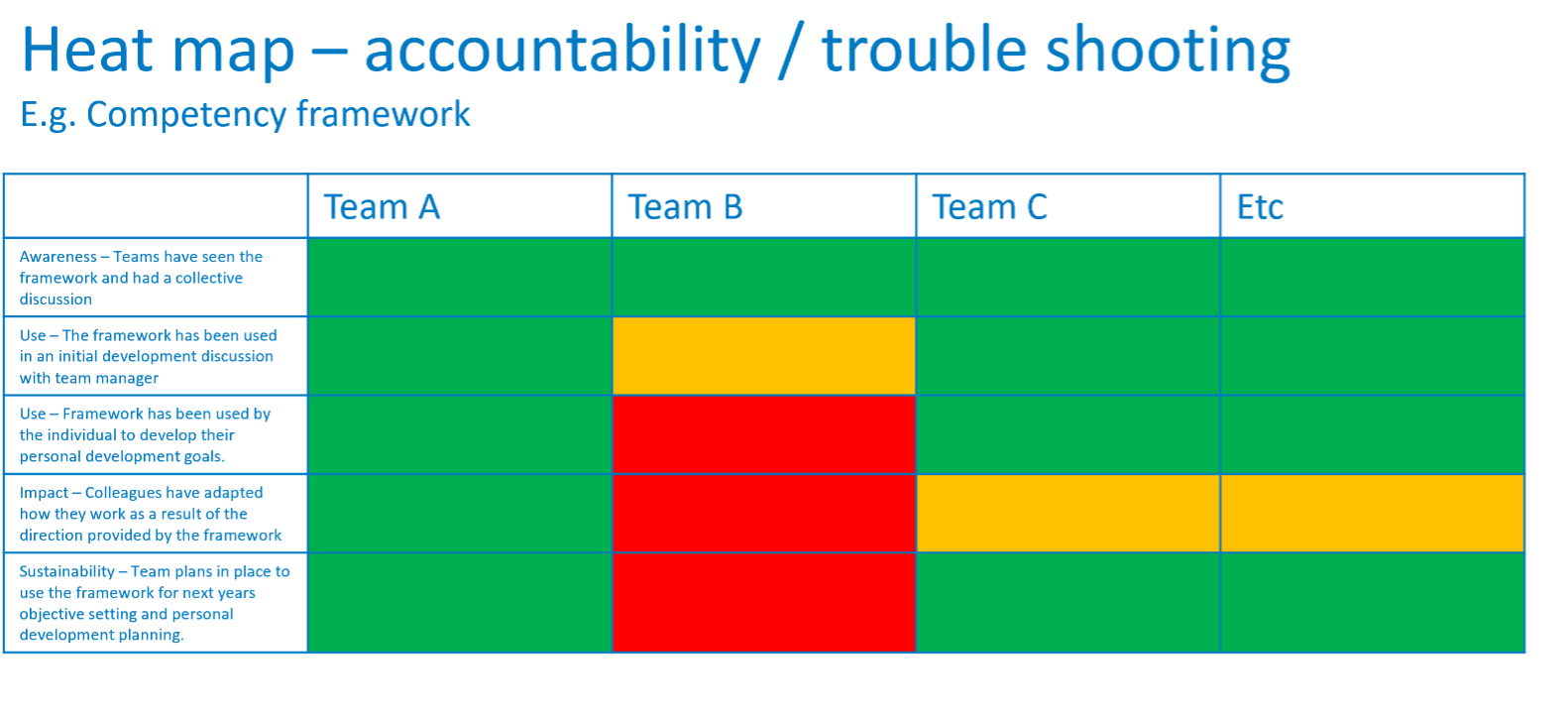 Heat map – accountability / trouble shooting

E.g. Competency framework

| | Team A | Team B | Team C | Etc |
|---|---|---|---|---|
| Awareness – Teams have seen the framework and had a collective discussion | | | | |
| Use – The framework has been used in an initial development discussion with team manager | | | | |
| Use – Framework has been used by the individual to develop their personal development goals. | | | | |
| Impact – Colleagues have adapted how they work as a result of the direction provided by the framework | | | | |
| Sustainability – Team plans in place to use the framework for next years objective setting and personal development planning. | | | | |